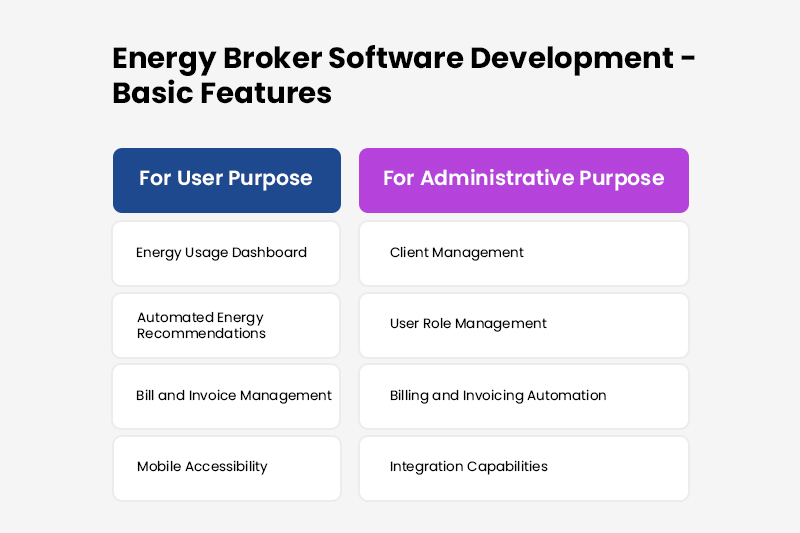 Energy Broker Software Development - Basic Features

| For User Purpose | For Administrative Purpose |
|---|---|
| Energy Usage Dashboard | Client Management |
| Automated Energy Recommendations | User Role Management |
| Bill and Invoice Management | Billing and Invoicing Automation |
| Mobile Accessibility | Integration Capabilities |